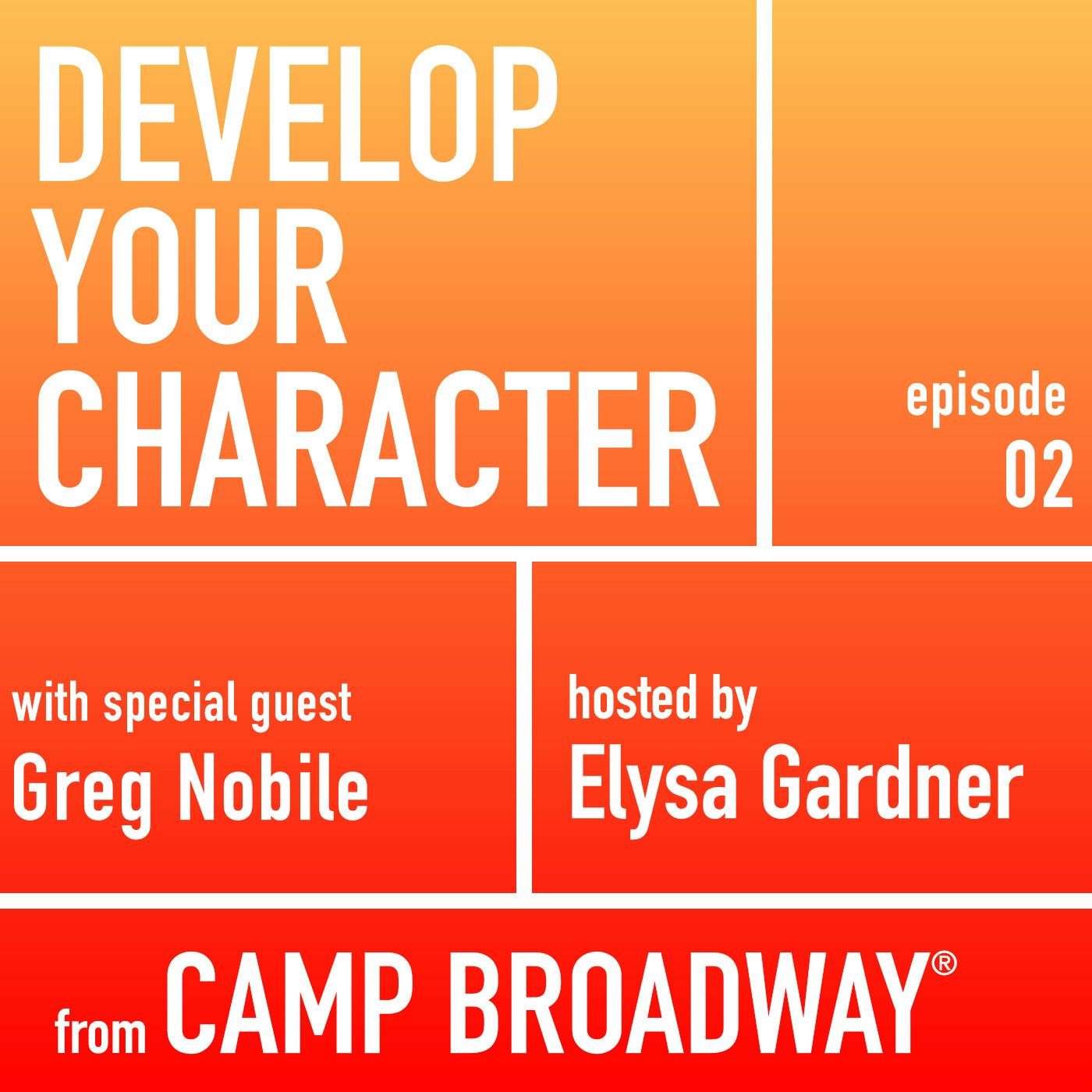 DEVELOP YOUR CHARACTER

episode 02

with special guest
Greg Nobile

hosted by
Elysa Gardner

from CAMP BROADWAY®